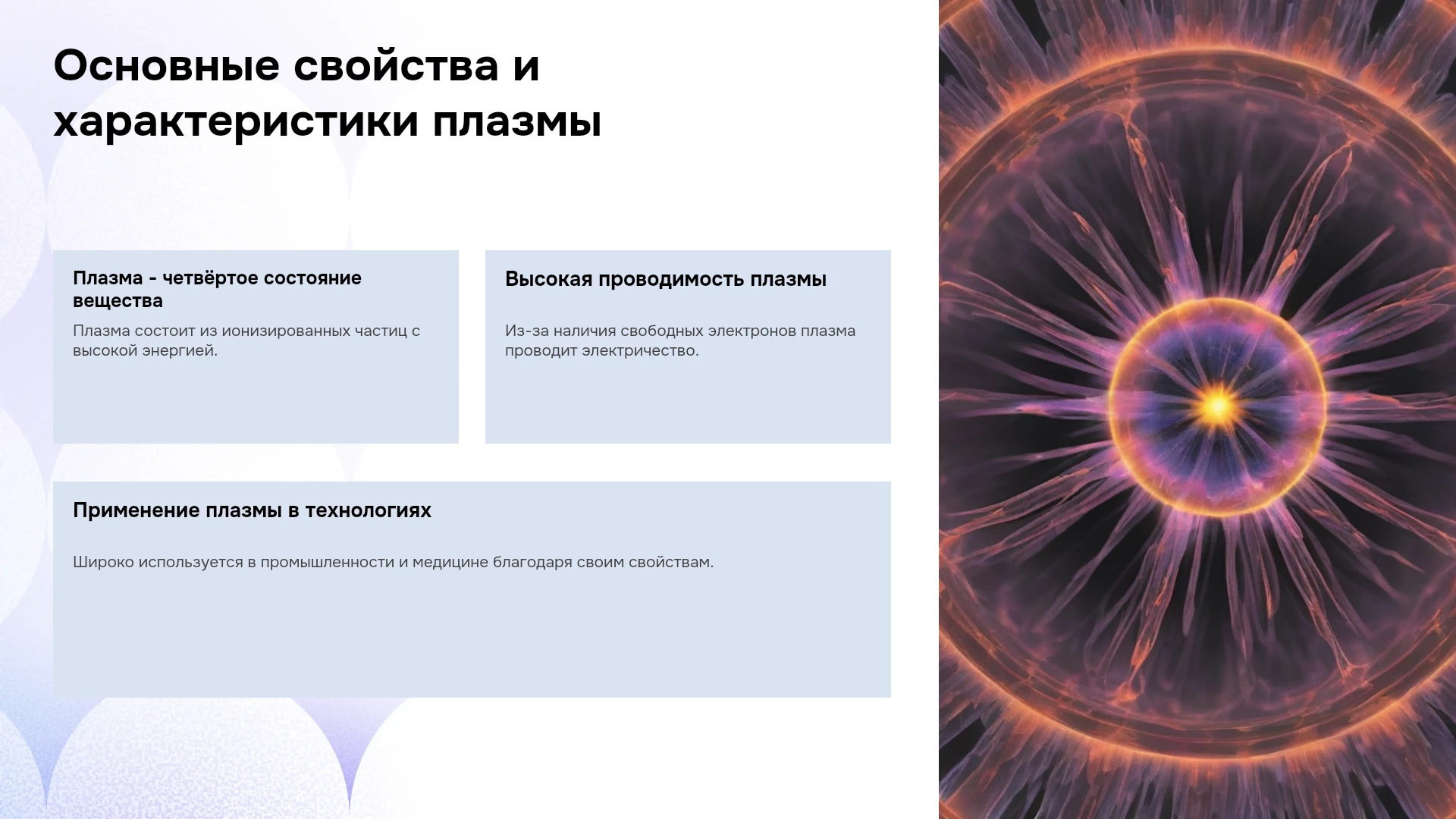 Основные свойства и характеристики плазмы

Плазма - четвёртое состояние вещества

Плазма состоит из ионизированных частиц с высокой энергией.

Высокая проводимость плазмы

Из-за наличия свободных электронов плазма проводит электричество.

Применение плазмы в технологиях

Широко используется в промышленности и медицине благодаря своим свойствам.